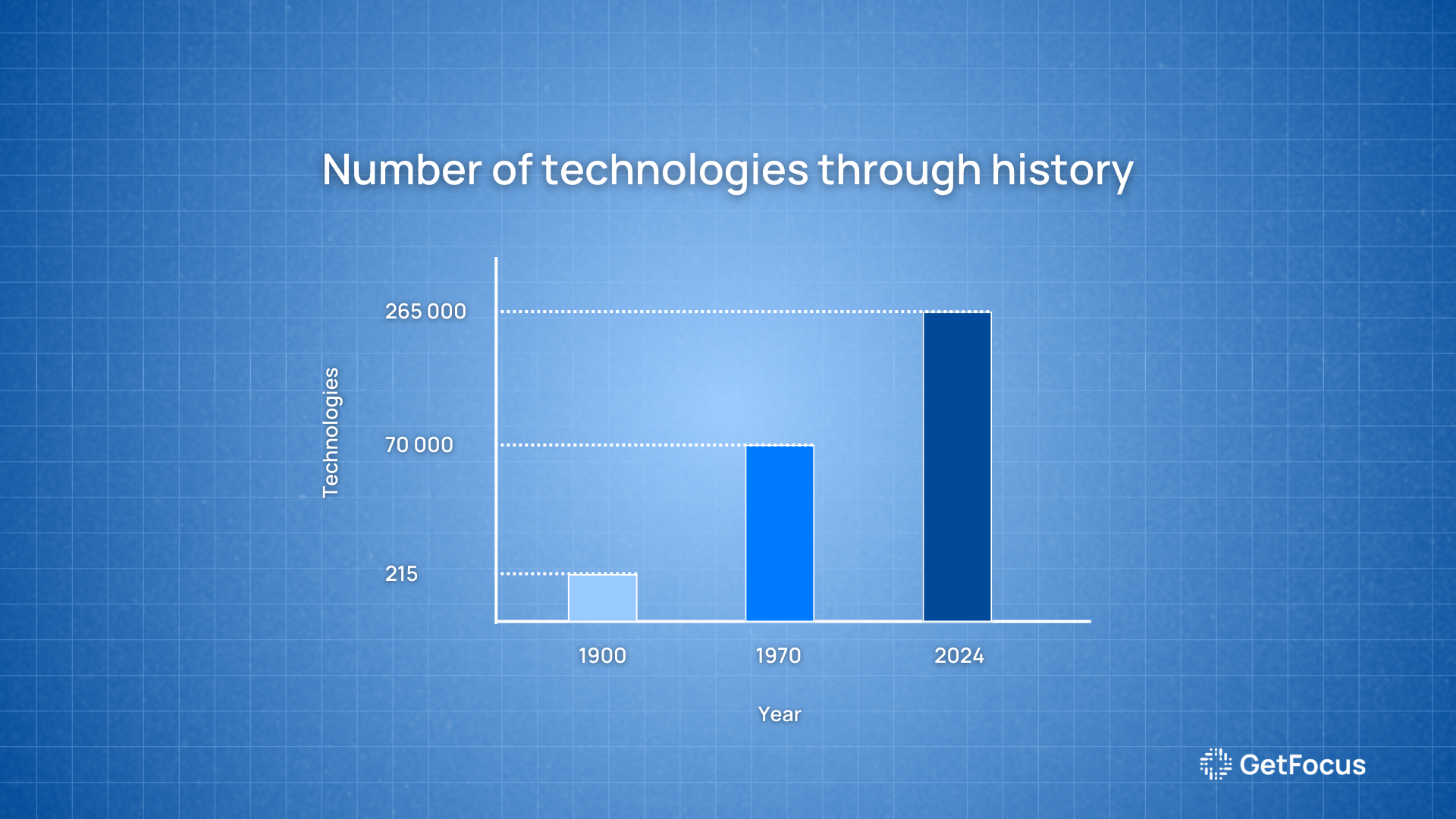 Number of technologies through history

Technologies

265 000

70 000

215

1900

1970

2024

Year

GetFocus